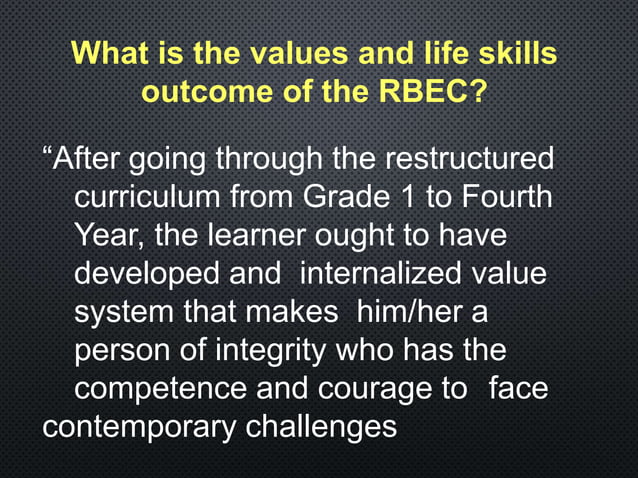 What is the values and life skills outcome of the RBEC?

“After going through the restructured curriculum from Grade 1 to Fourth Year, the learner ought to have developed and internalized value system that makes him/her a person of integrity who has the competence and courage to face contemporary challenges